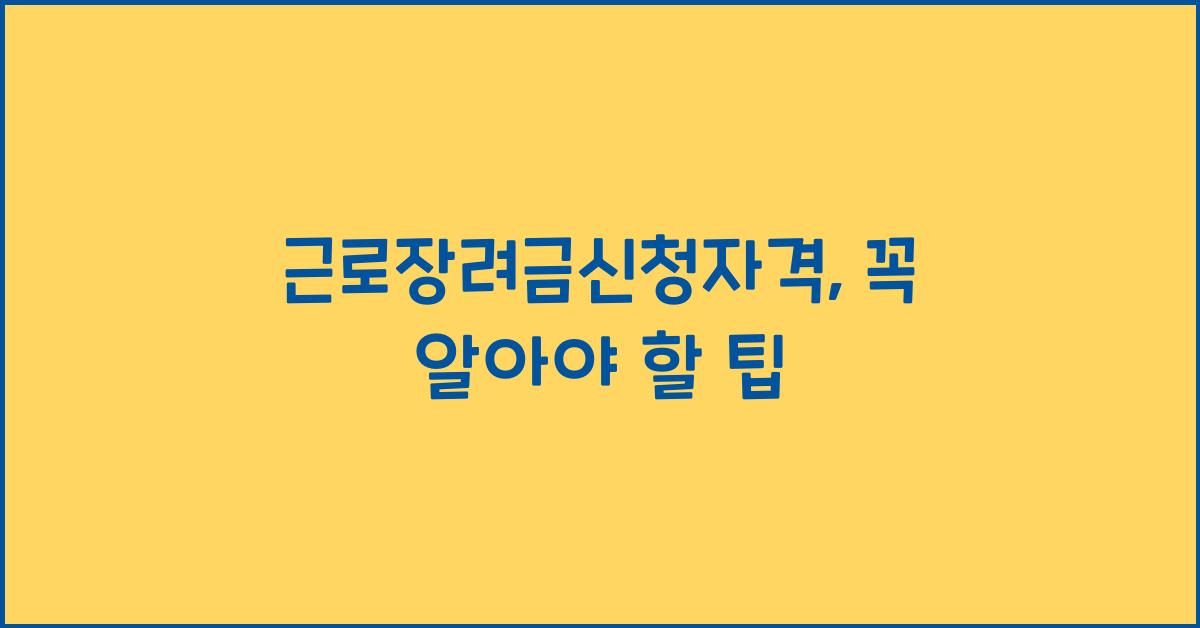 근로장려금신청자격, 꼭 알아야 할 팁